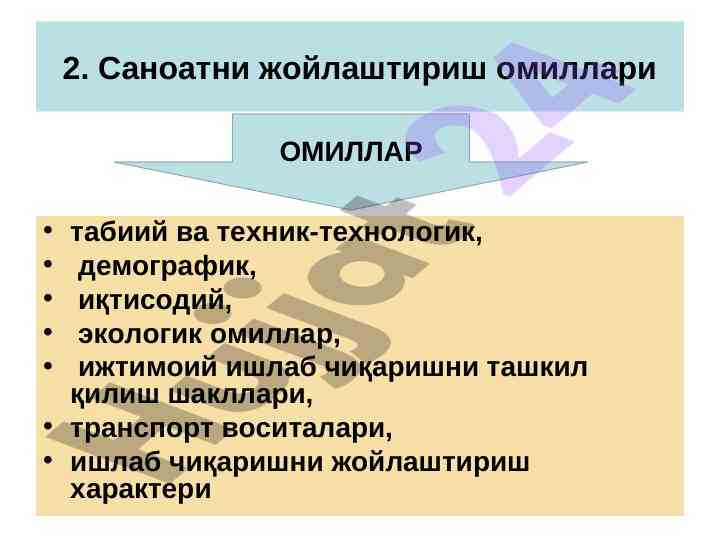 2. Саноатни жойлаштириш омиллари

ОМИЛЛАР

• табиий ва техник-технологик,
• демографик,
• иқтисодий,
• экологик омиллар,
• ижтимоий ишлаб чиқаришни ташкил қилиш шакллари,
• транспорт воситалари,
• ишлаб чиқаришни жойлаштириш характери

hujjat24